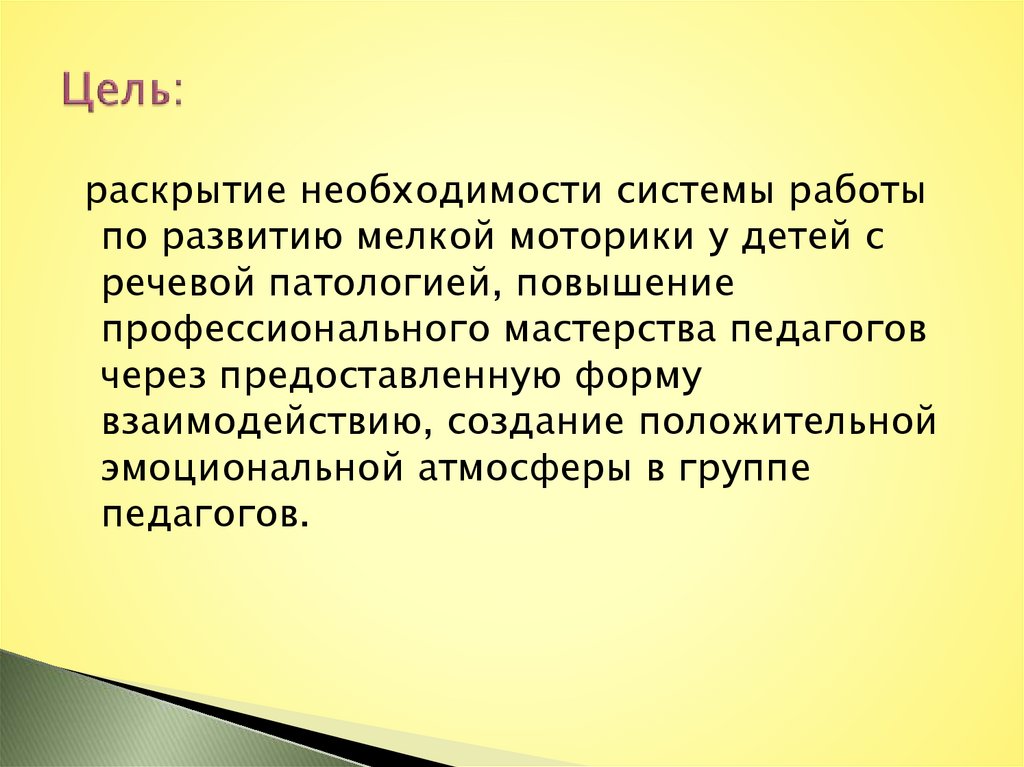 Цель:

раскрытие необходимости системы работы по развитию мелкой моторики у детей с речевой патологией, повышение профессионального мастерства педагогов через предоставленную форму взаимодействию, создание положительной эмоциональной атмосферы в группе педагогов.